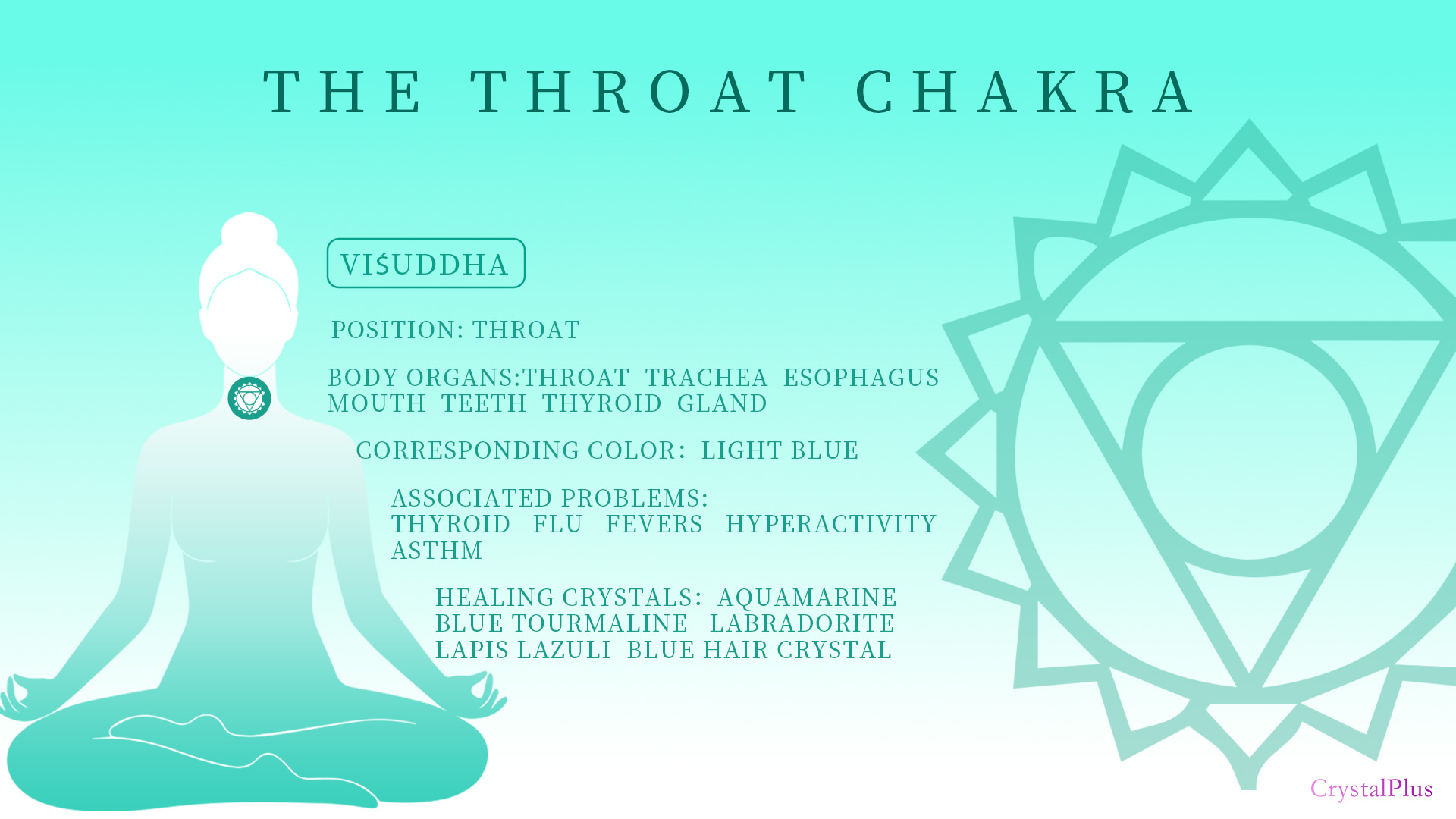 THE THROAT CHAKRA

VIŚUDDHA

POSITION: THROAT

BODY ORGANS:THROAT TRACHEA ESOPHAGUS MOUTH TEETH THYROID GLAND

CORRESPONDING COLOR: LIGHT BLUE

ASSOCIATED PROBLEMS: THYROID FLU FEVERS HYPERACTIVITY ASTHM

HEALING CRYSTALS: AQUAMARINE BLUE TOURMALINE LABRADORITE LAPIS LAZULI BLUE HAIR CRYSTAL

CrystalPlus